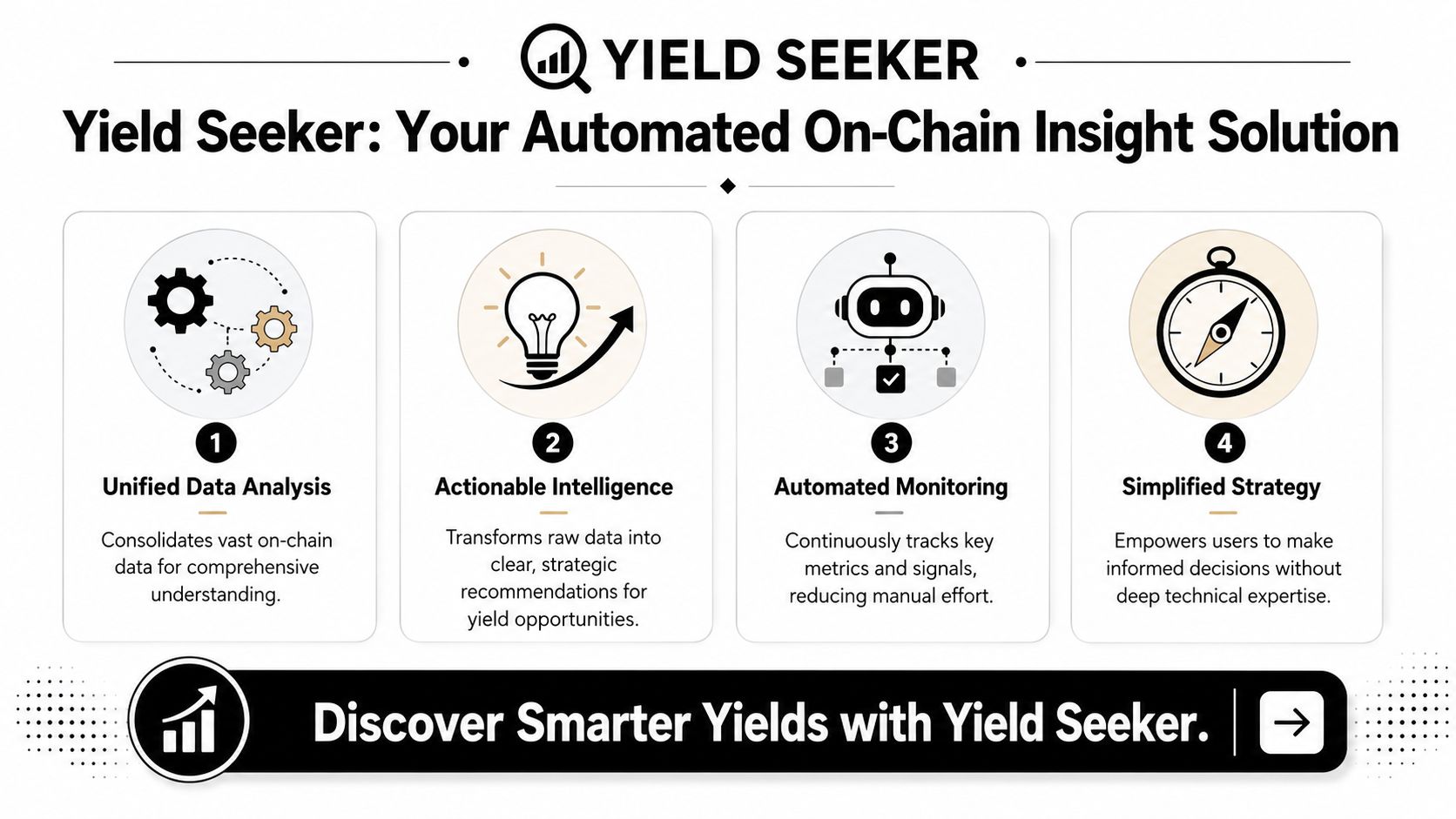 YIELD SEEKER

Yield Seeker: Your Automated On-Chain Insight Solution

1
Unified Data Analysis
Consolidates vast on-chain data for comprehensive understanding.

2
Actionable Intelligence
Transforms raw data into clear, strategic recommendations for yield opportunities.

3
Automated Monitoring
Continuously tracks key metrics and signals, reducing manual effort.

4
Simplified Strategy
Empowers users to make informed decisions without deep technical expertise.

Discover Smarter Yields with Yield Seeker.